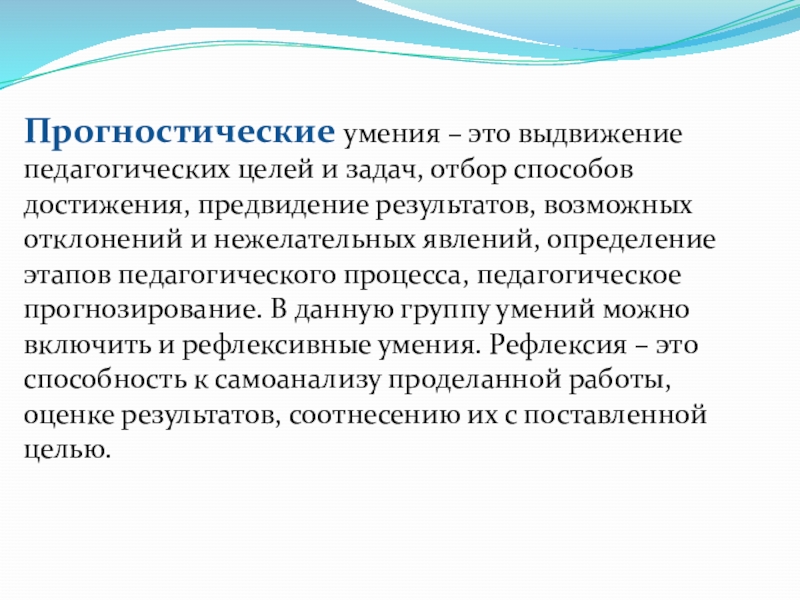 Прогностические умения – это выдвижение педагогических целей и задач, отбор способов достижения, предвидение результатов, возможных отклонений и нежелательных явлений, определение этапов педагогического процесса, педагогическое прогнозирование. В данную группу умений можно включить и рефлексивные умения. Рефлексия – это способность к самоанализу проделанной работы, оценке результатов, соотнесению их с поставленной целью.